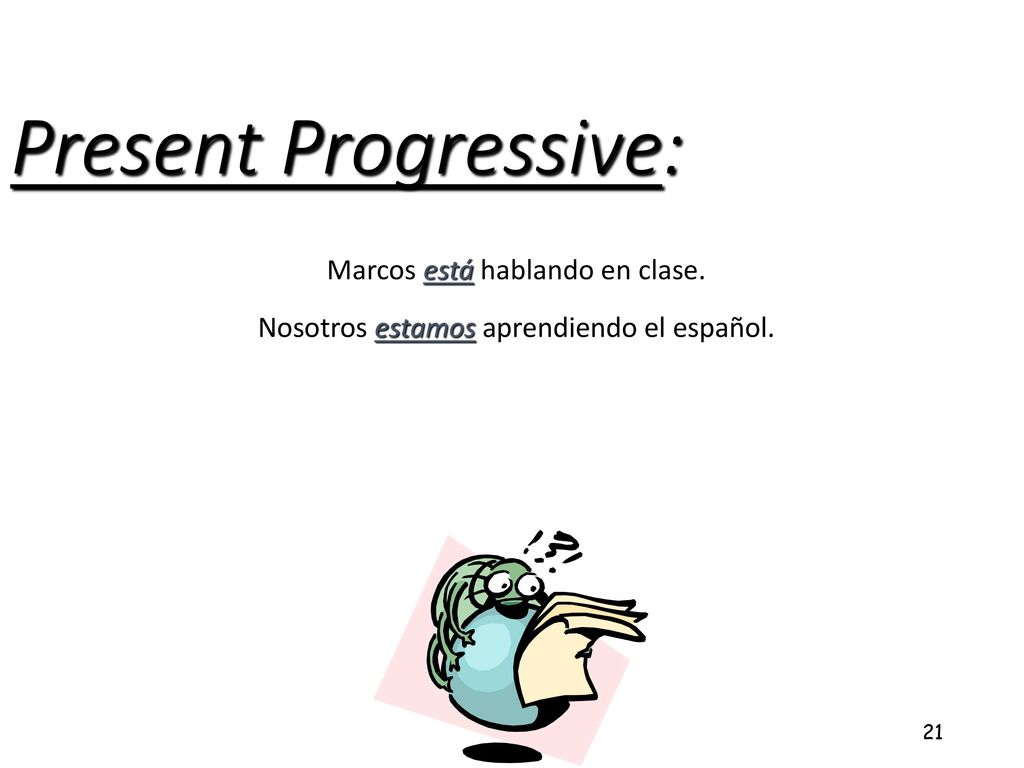 Present Progressive:

Marcos está hablando en clase.

Nosotros estamos aprendiendo el español.

!?!

21